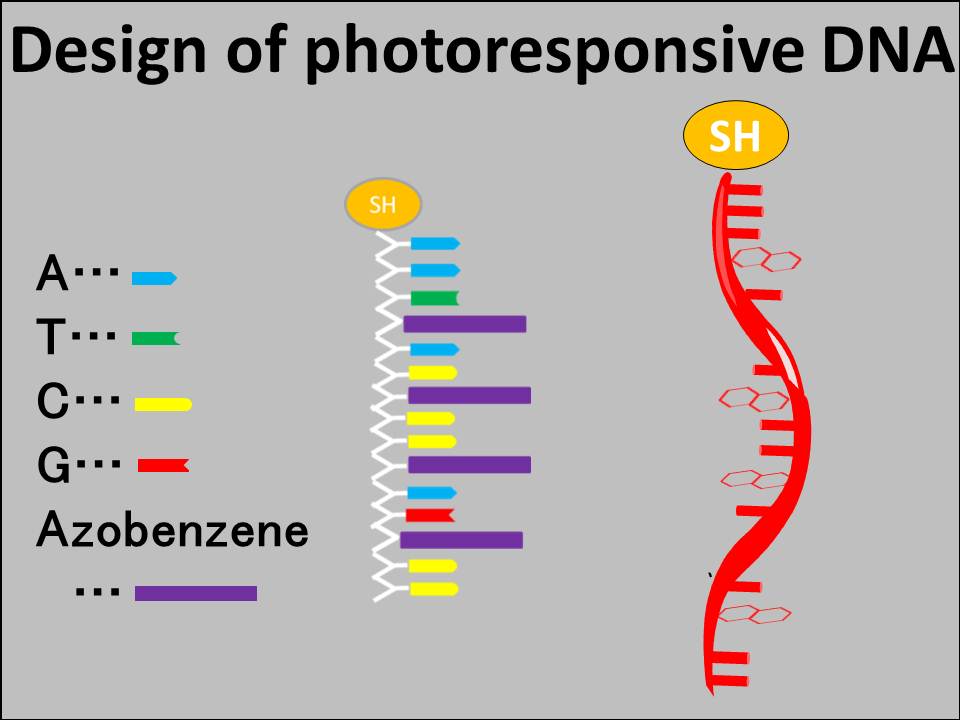 Design of photoresponsive DNA

A…
T…
C…
G…
Azobenzene
…

SH

SH